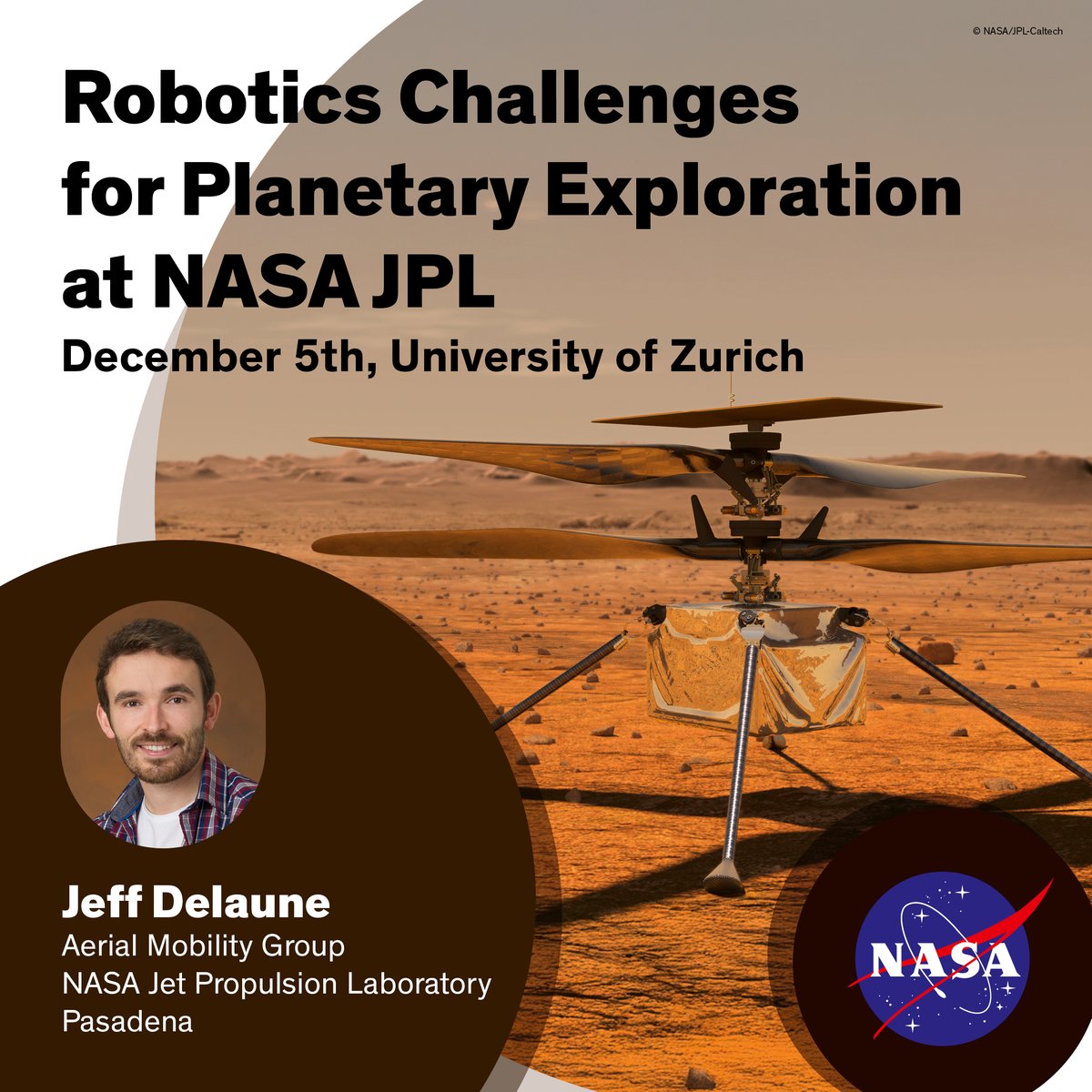 © NASA/JPL-Caltech

Robotics Challenges for Planetary Exploration at NASA JPL

December 5th, University of Zurich

Jeff Delaune

Aerial Mobility Group
NASA Jet Propulsion Laboratory
Pasadena

NASA